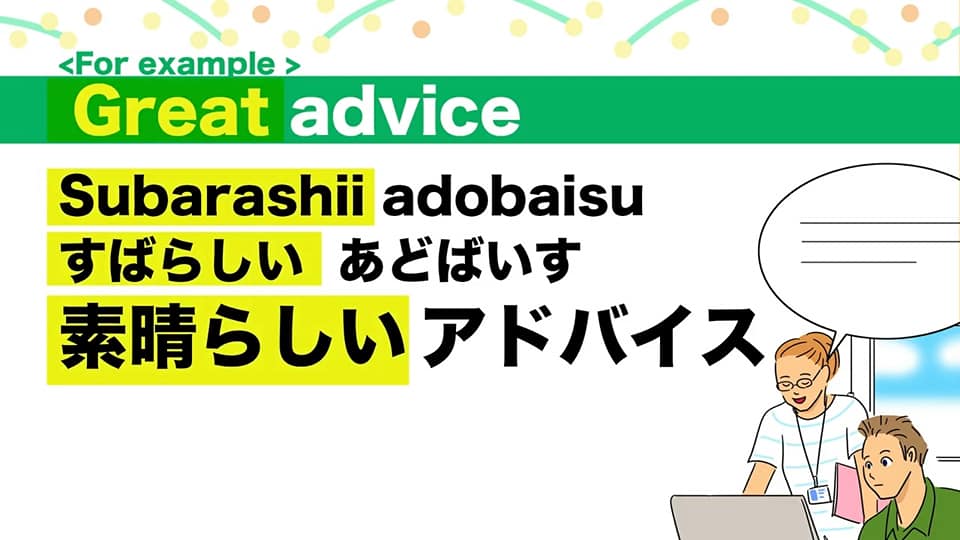 <For example >
Great advice
Subarashii adobaisu
すばらしい あどばいす
素晴らしい アドバイス